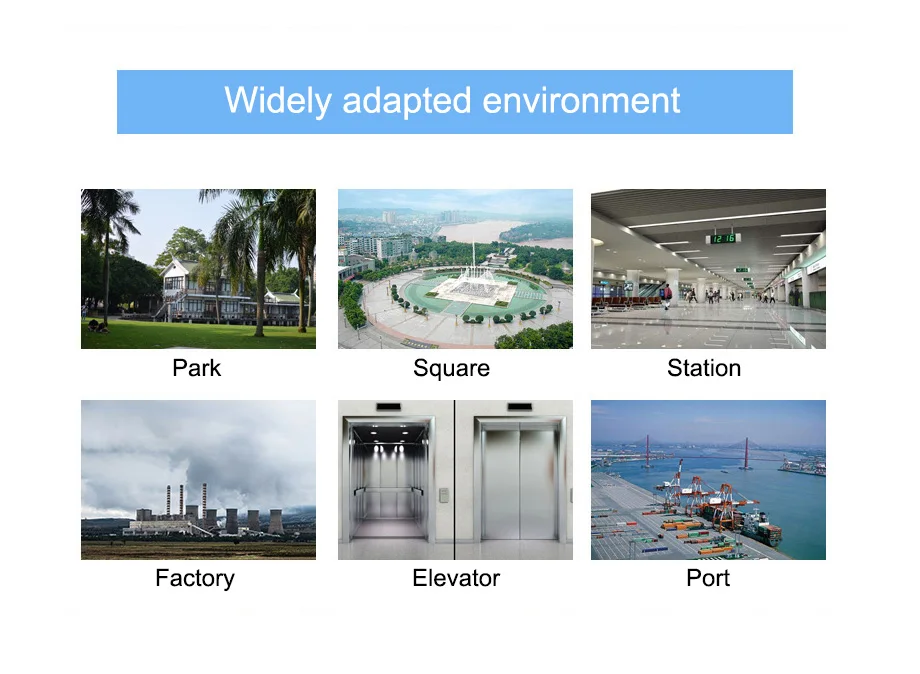 Widely adapted environment

12 16

Park

Square

Station

Factory

Elevator

Port